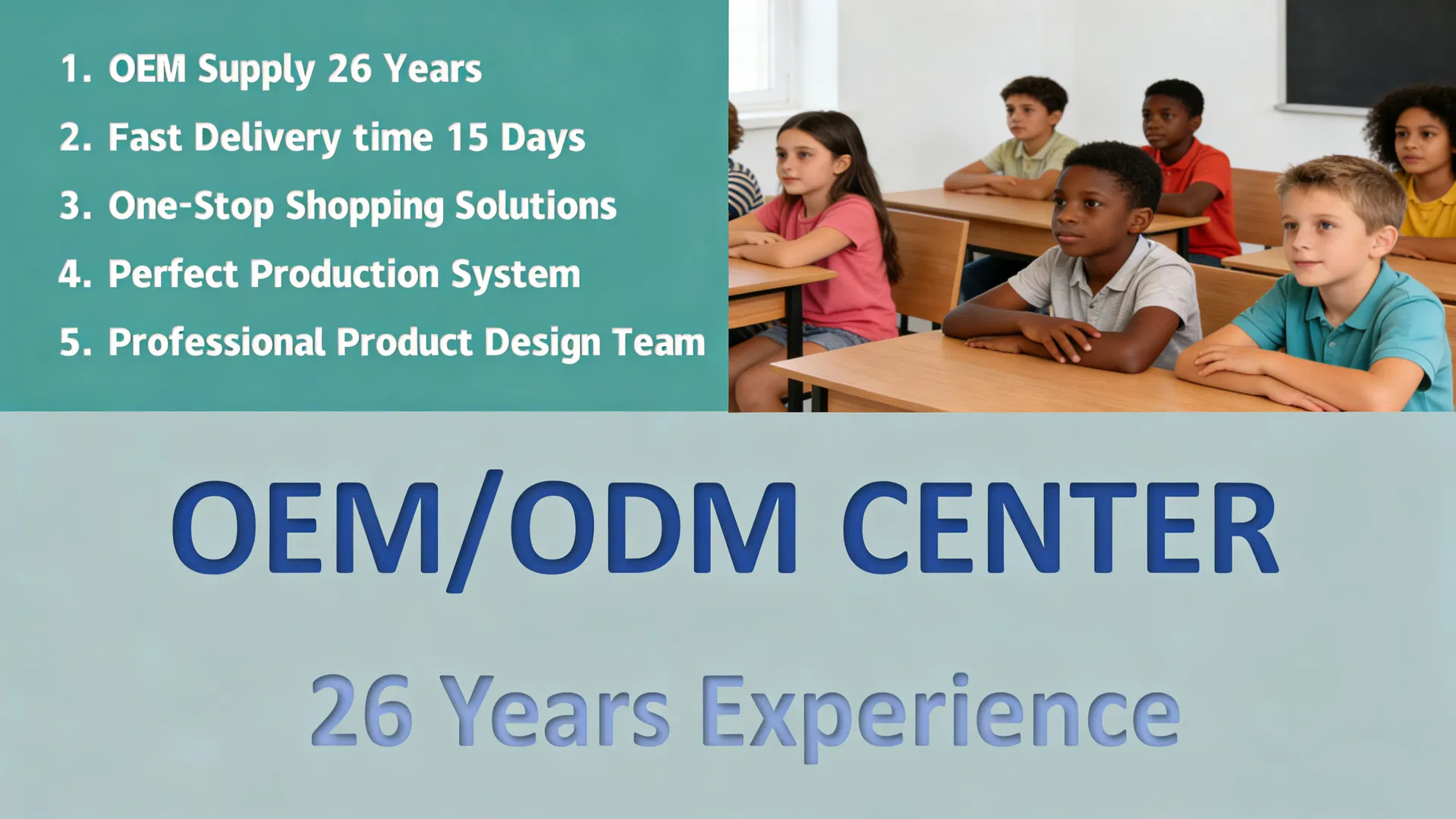 1. OEM Supply 26 Years
2. Fast Delivery time 15 Days
3. One-Stop Shopping Solutions
4. Perfect Production System
5. Professional Product Design Team

OEM/ODM CENTER

26 Years Experience